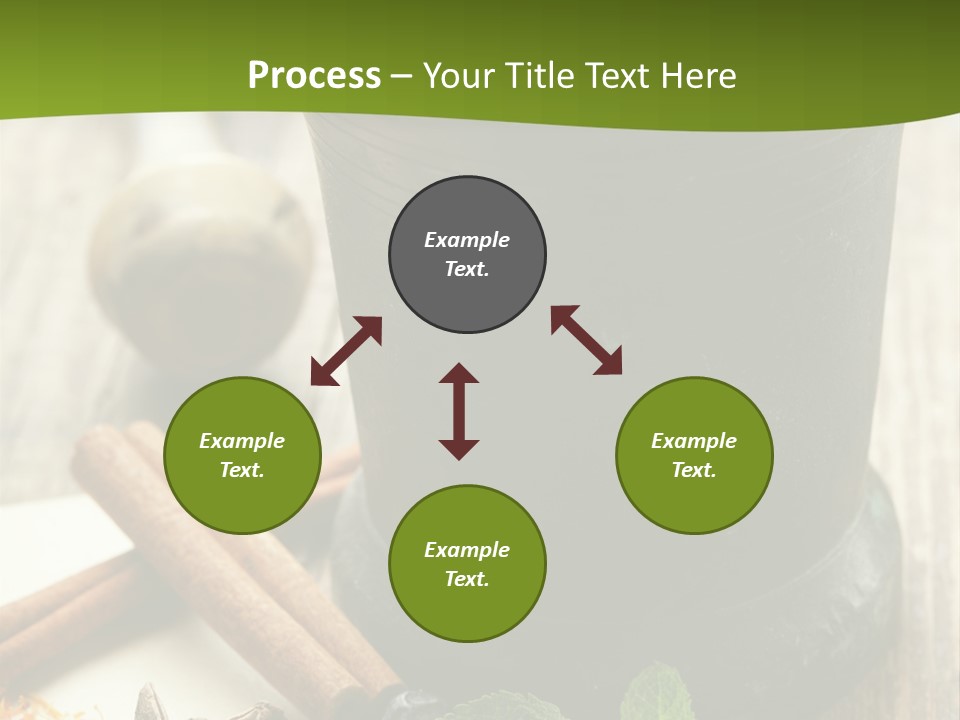 Process – Your Title Text Here

Example Text.

Example Text.

Example Text.

Example Text.